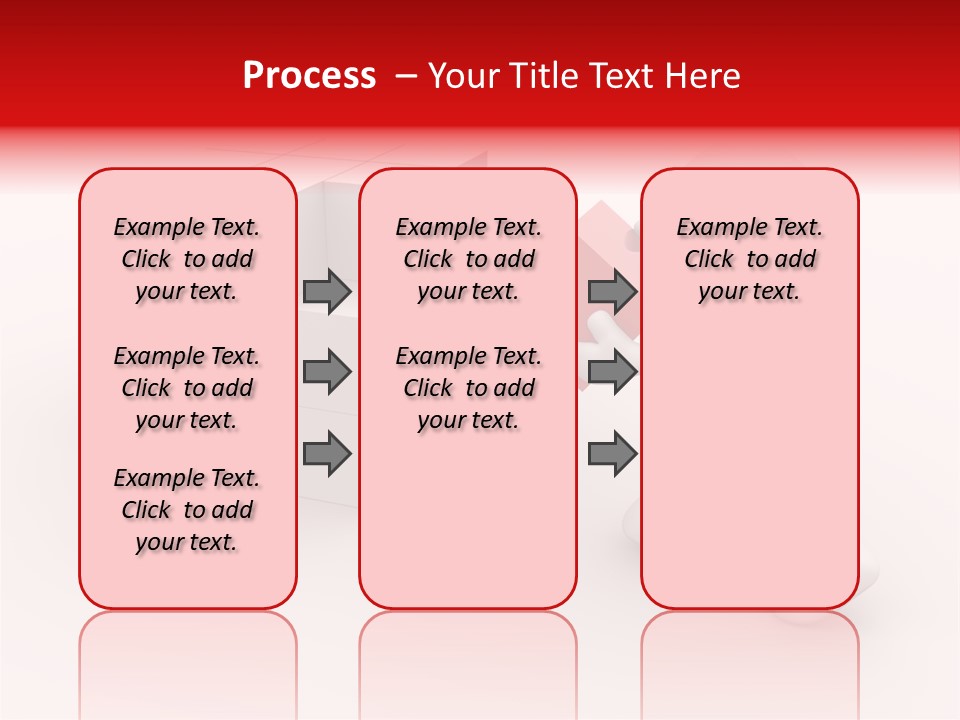 Process – Your Title Text Here

Example Text. Click to add your text.

Example Text. Click to add your text.

Example Text. Click to add your text.

Example Text. Click to add your text.

Example Text. Click to add your text.

Example Text. Click to add your text.